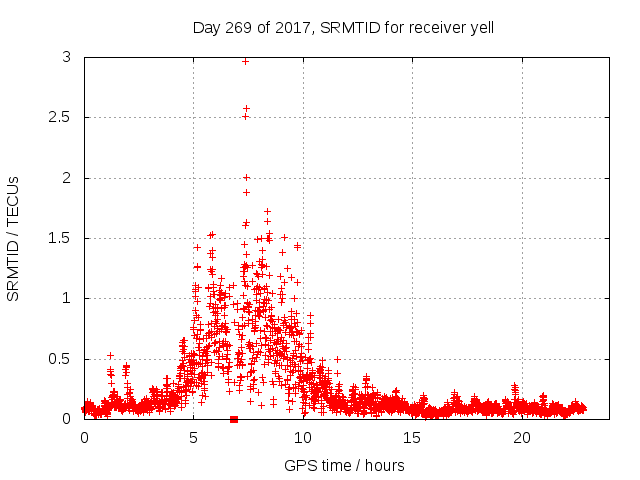 Day 269 of 2017, SRMTID for receiver yell

SRMTID / TECUs

3
2.5
2
1.5
1
0.5
0

0
5
10
15
20

GPS time / hours